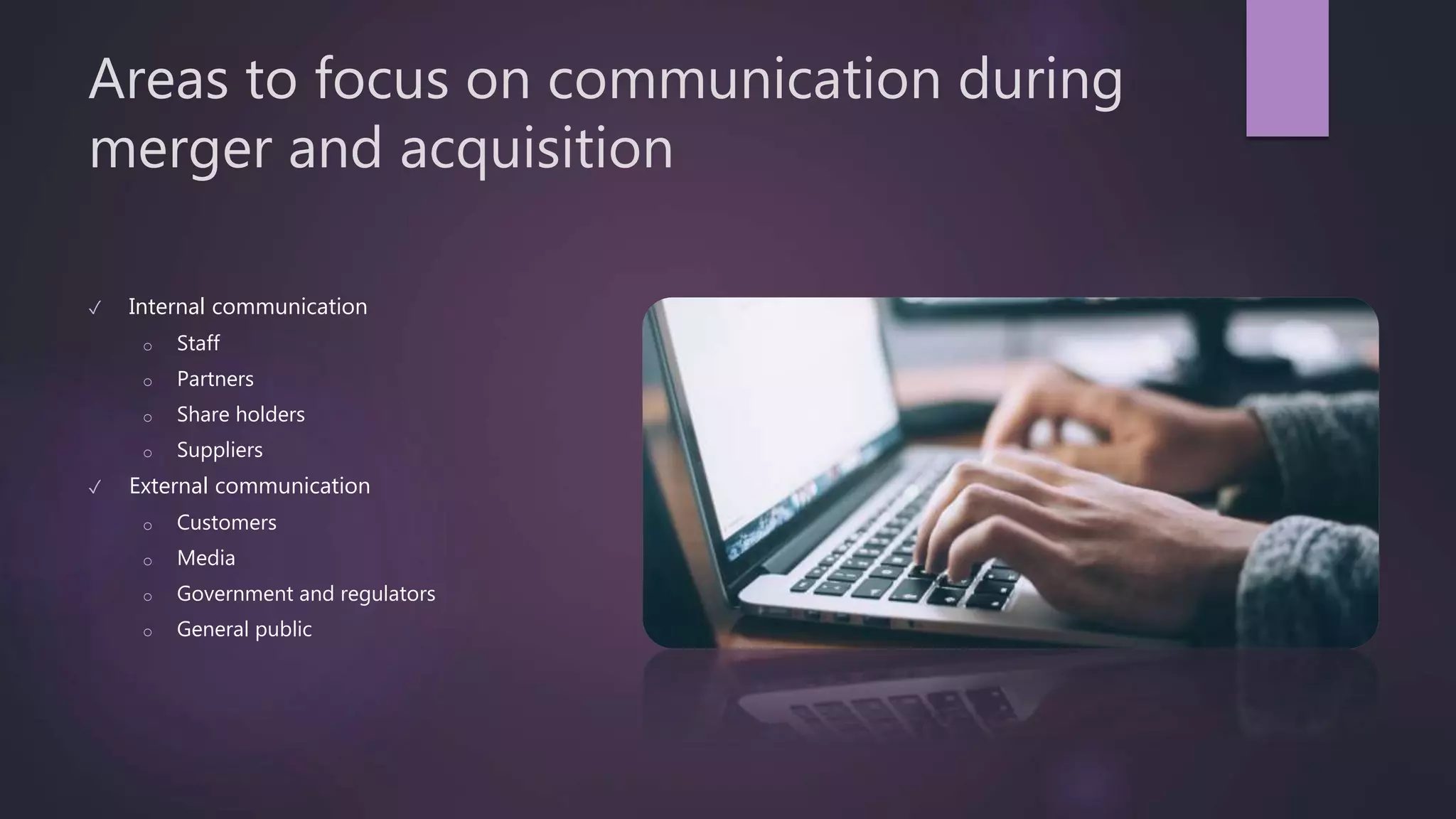 Areas to focus on communication during merger and acquisition

✓ Internal communication
  ○ Staff
  ○ Partners
  ○ Share holders
  ○ Suppliers
✓ External communication
  ○ Customers
  ○ Media
  ○ Government and regulators
  ○ General public